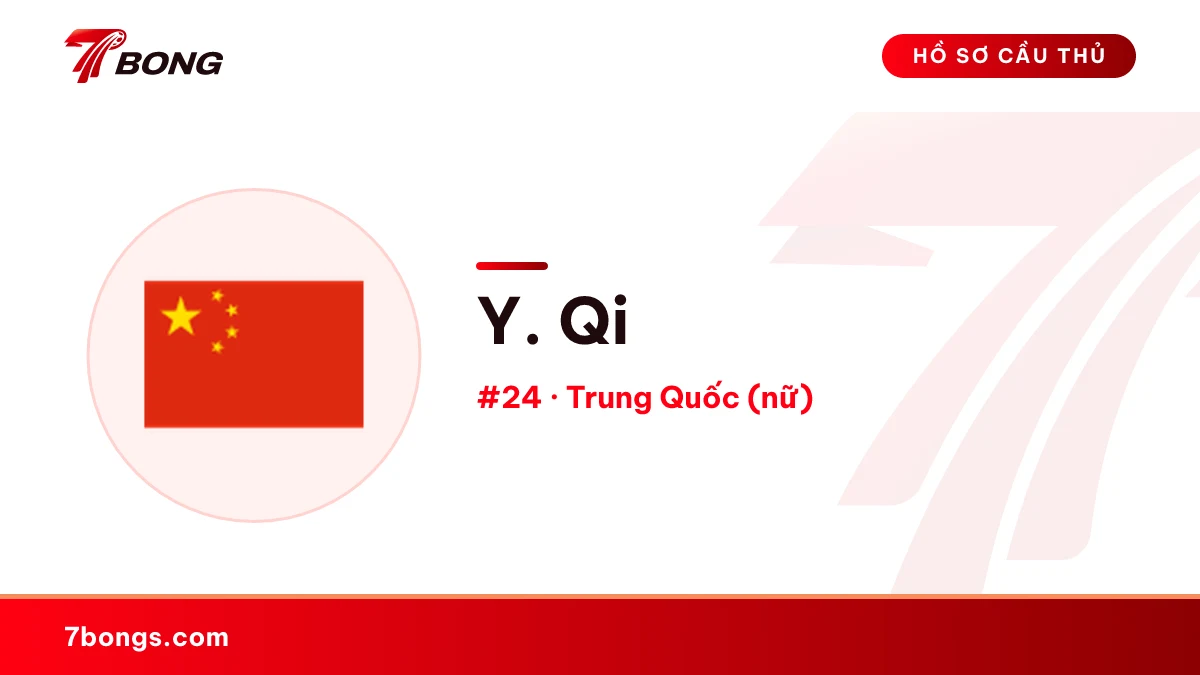 7BONG

HỒ SƠ CẦU THỦ

Y. Qi

#24 · Trung Quốc (nữ)

7bongs.com